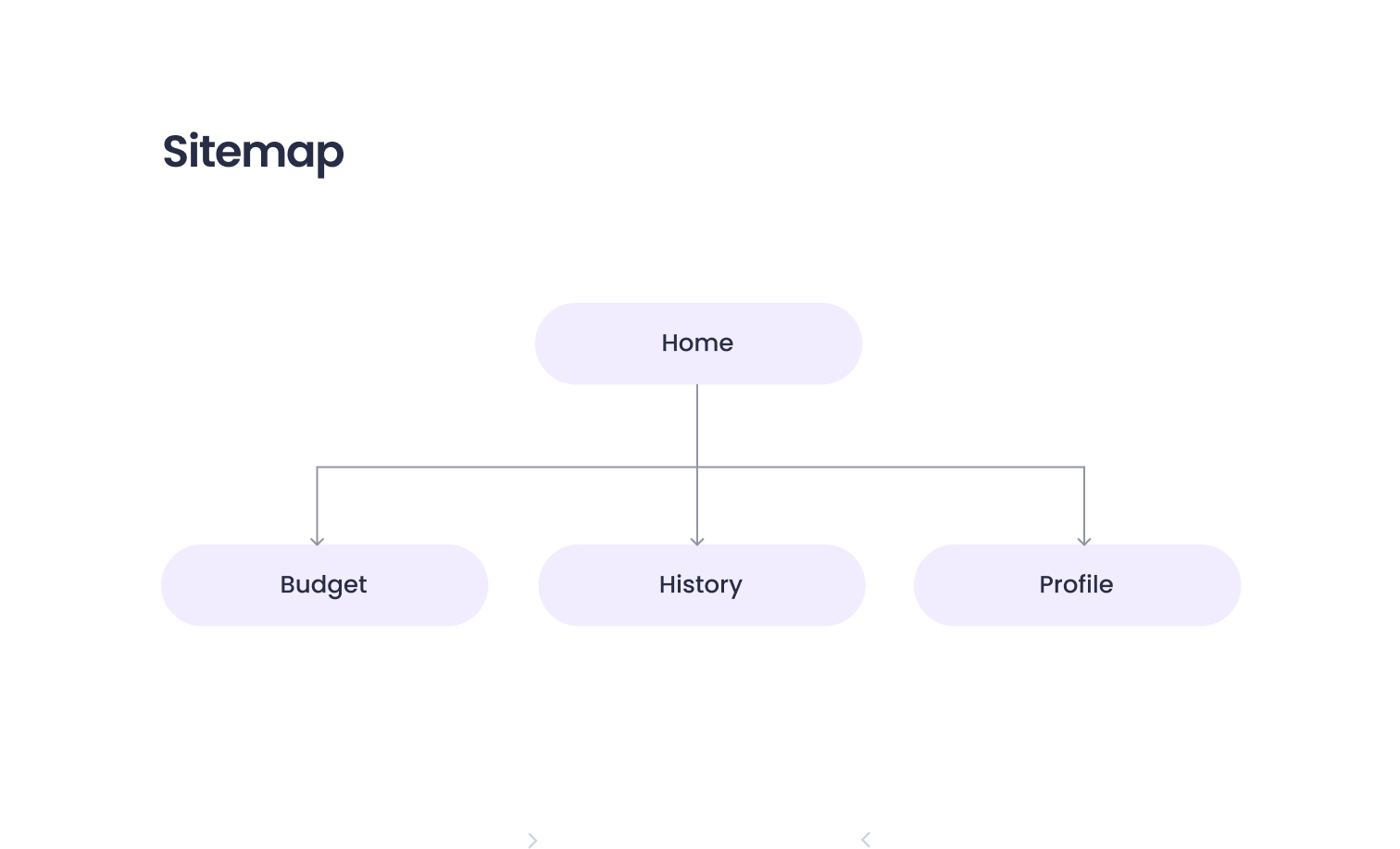 Sitemap

Home

Budget

History

Profile